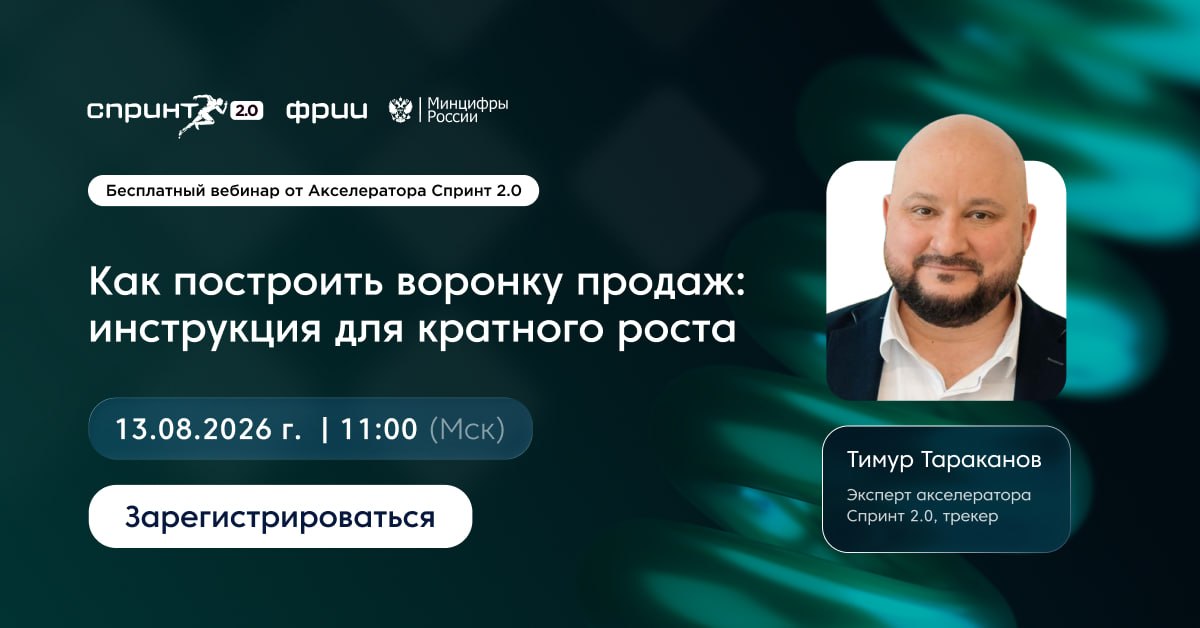 спринт 2.0 фрии Минцифры России

Бесплатный вебинар от Акселератора Спринт 2.0

Как построить воронку продаж: инструкция для кратного роста

13.08.2026 г. | 11:00 (Мск)

Зарегистрироваться

Тимур Тараканов

Эксперт акселератора Спринт 2.0, трекер